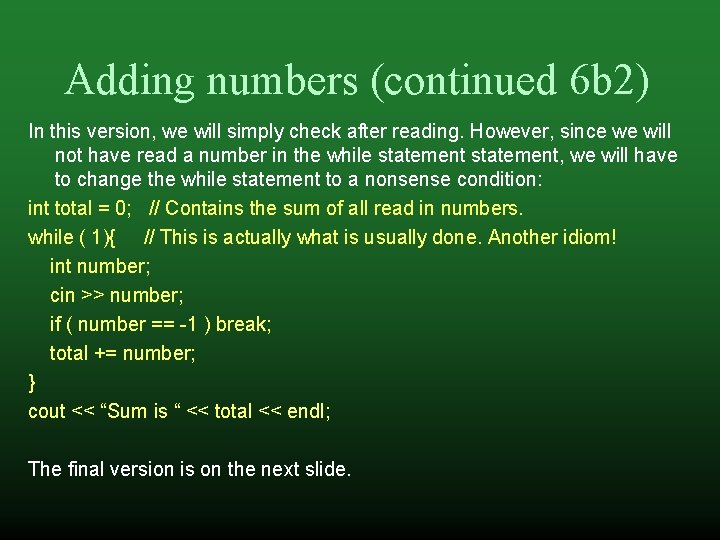 Adding numbers (continued 6b2)

In this version, we will simply check after reading. However, since we will not have read a number in the while statement statement, we will have to change the while statement to a nonsense condition:

int total = 0;   // Contains the sum of all read in numbers.

while ( 1){   // This is actually what is usually done. Another idiom!

int number;

cin >> number;

if ( number == -1 ) break;

total += number;

}

cout << “Sum is “ << total << endl;

The final version is on the next slide.